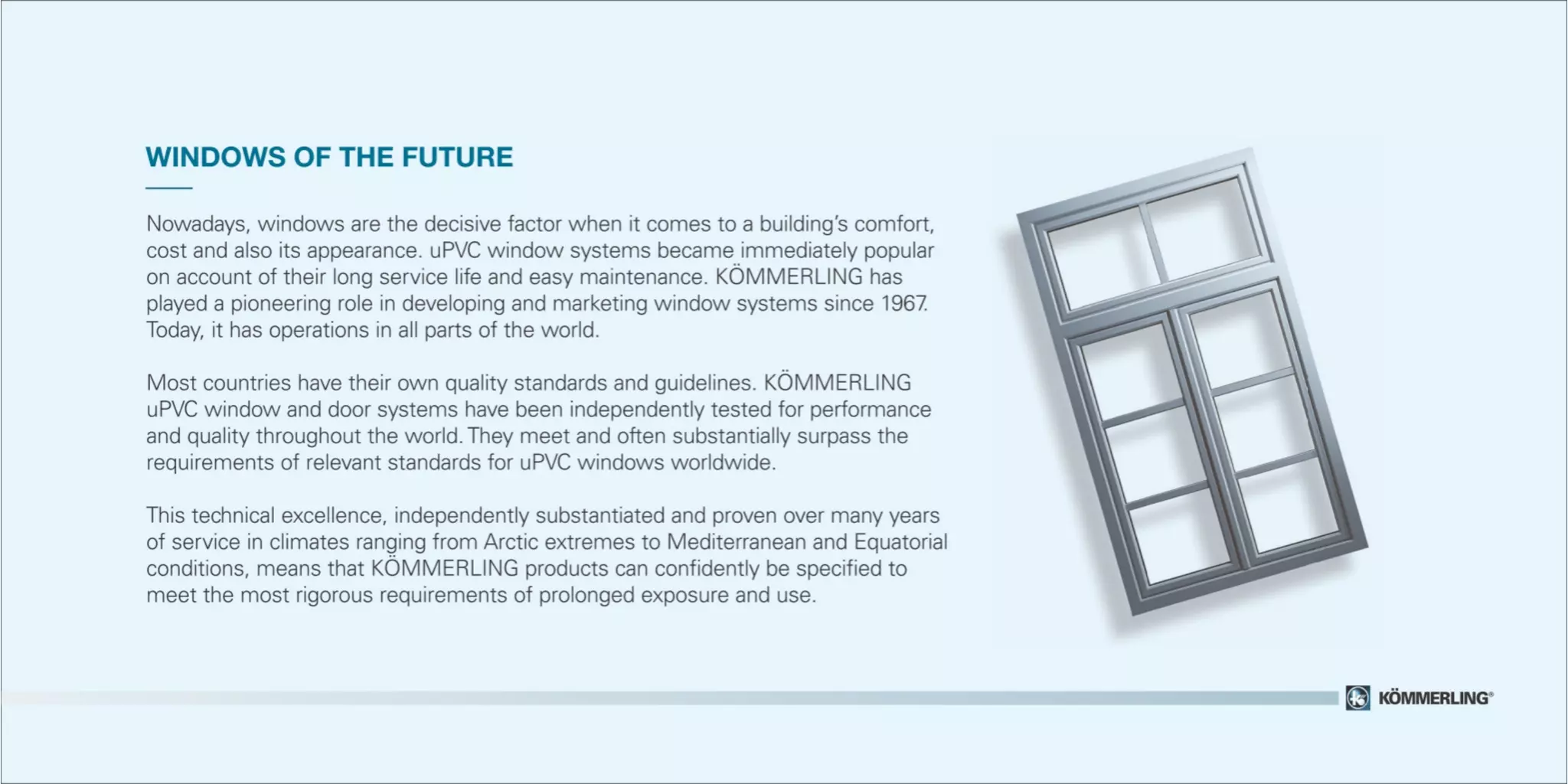 WINDOWS OF THE FUTURE

Nowadays, windows are the decisive factor when it comes to a building's comfort, cost and also its appearance. uPVC window systems became immediately popular on account of their long service life and easy maintenance. KÖMMERLING has played a pioneering role in developing and marketing window systems since 1967. Today, it has operations in all parts of the world.

Most countries have their own quality standards and guidelines. KÖMMERLING uPVC window and door systems have been independently tested for performance and quality throughout the world. They meet and often substantially surpass the requirements of relevant standards for uPVC windows worldwide.

This technical excellence, independently substantiated and proven over many years of service in climates ranging from Arctic extremes to Mediterranean and Equatorial conditions, means that KÖMMERLING products can confidently be specified to meet the most rigorous requirements of prolonged exposure and use.

KÖMMERLING®